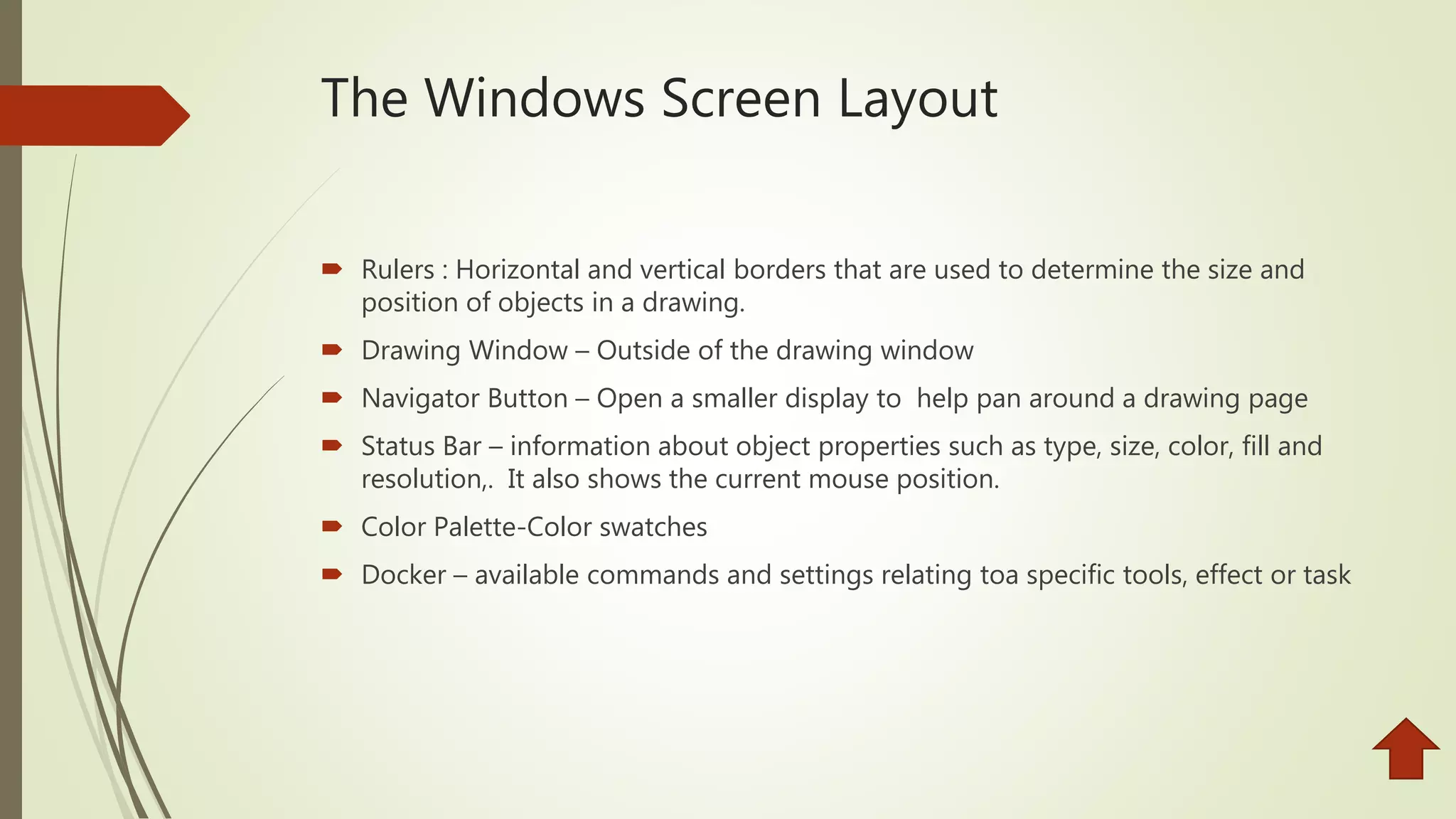 The Windows Screen Layout

Rulers : Horizontal and vertical borders that are used to determine the size and position of objects in a drawing.

Drawing Window – Outside of the drawing window

Navigator Button – Open a smaller display to  help pan around a drawing page

Status Bar – information about object properties such as type, size, color, fill and resolution,.  It also shows the current mouse position.

Color Palette-Color swatches

Docker – available commands and settings relating toa specific tools, effect or task